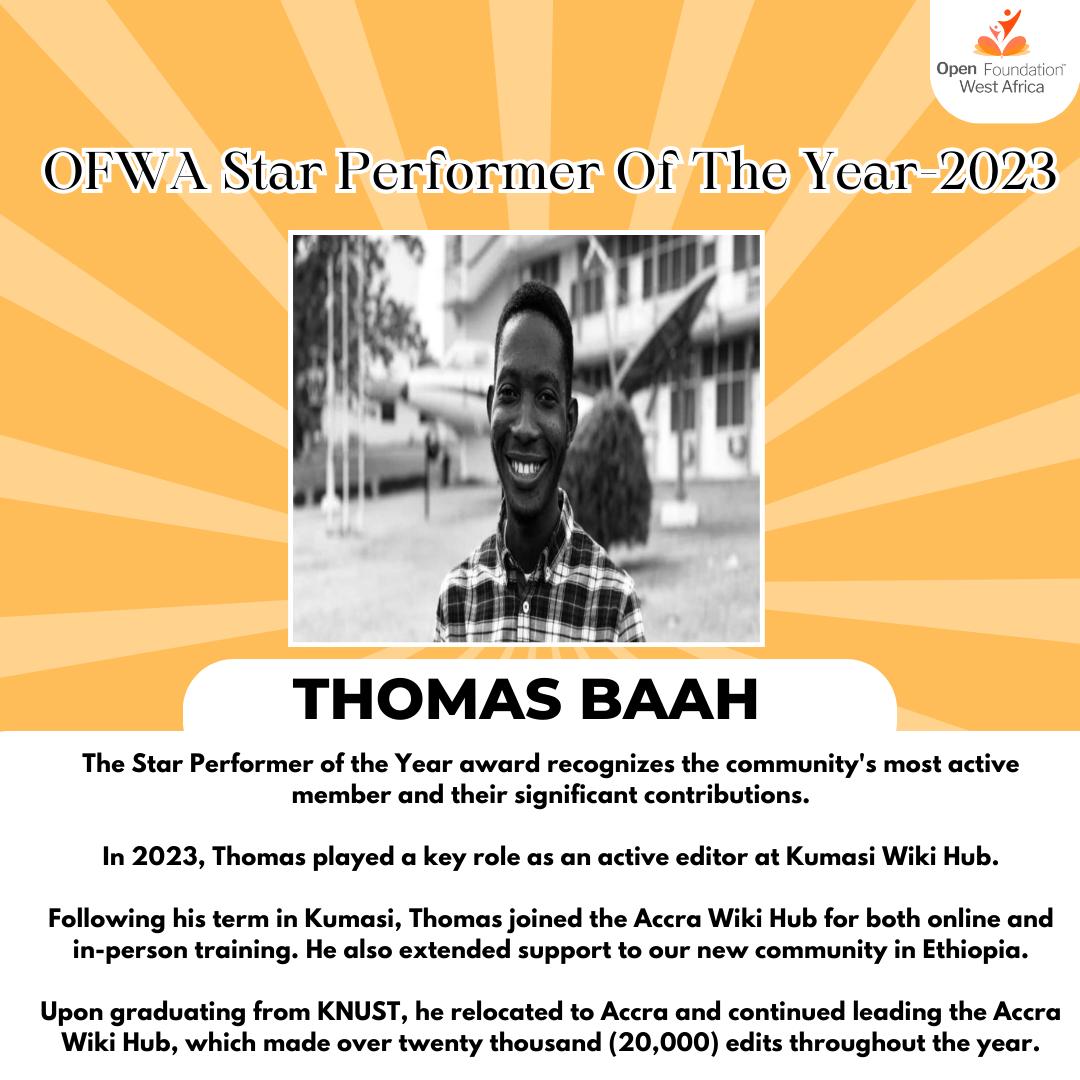 Open Foundation West Africa

OFWA Star Performer Of The Year-2023

THOMAS BAAH

The Star Performer of the Year award recognizes the community's most active member and their significant contributions.

In 2023, Thomas played a key role as an active editor at Kumasi Wiki Hub.

Following his term in Kumasi, Thomas joined the Accra Wiki Hub for both online and in-person training. He also extended support to our new community in Ethiopia.

Upon graduating from KNUST, he relocated to Accra and continued leading the Accra Wiki Hub, which made over twenty thousand (20,000) edits throughout the year.